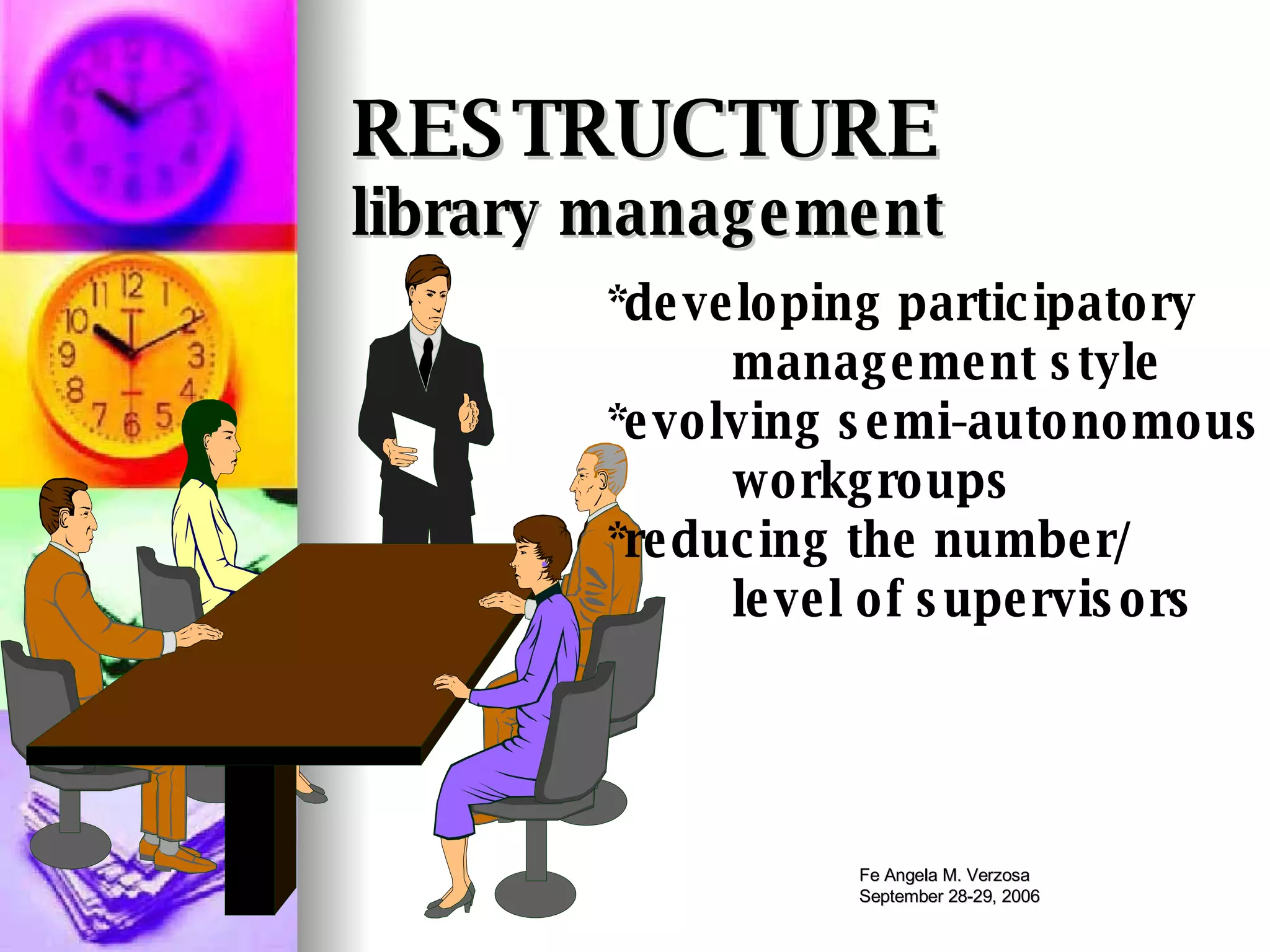 RESTRUCTURE
library management

*developing participatory management style
*evolving semi-autonomous workgroups
*reducing the number/ level of supervisors

Fe Angela M. Verzosa
September 28-29, 2006